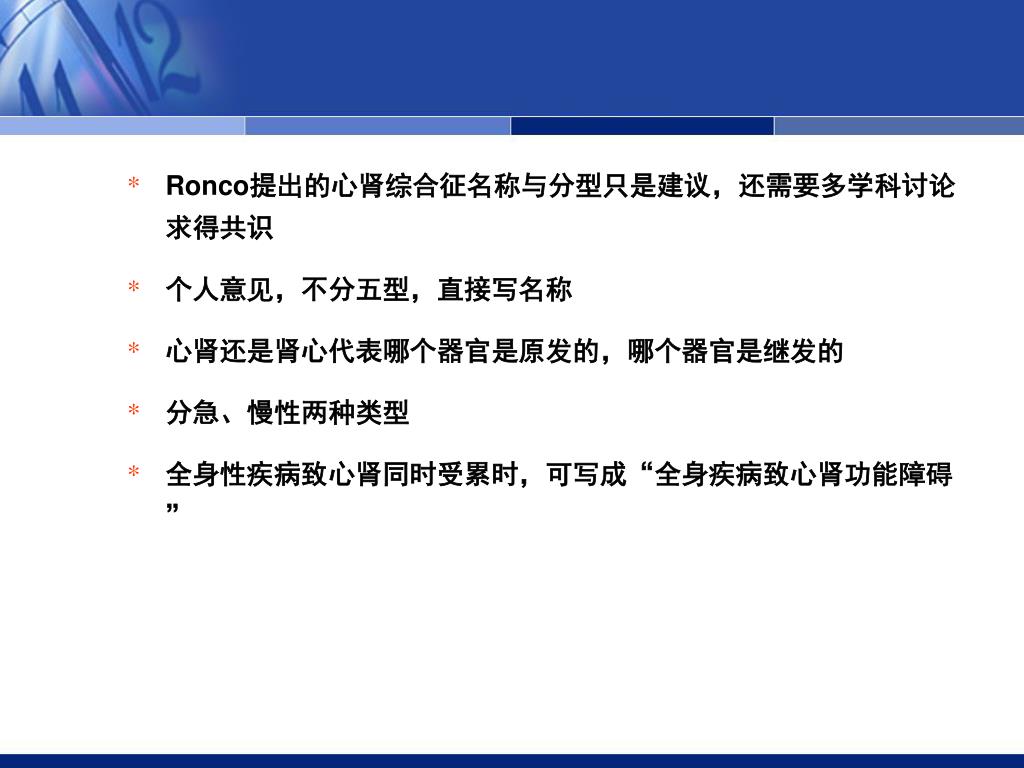 * Ronco提出的心肾综合征名称与分型只是建议，还需要多学科讨论求得共识

* 个人意见，不分五型，直接写名称

* 心肾还是肾心代表哪个器官是原发的，哪个器官是继发的

* 分急、慢性两种类型

* 全身性疾病致心肾同时受累时，可写成“全身疾病致心肾功能障碍”